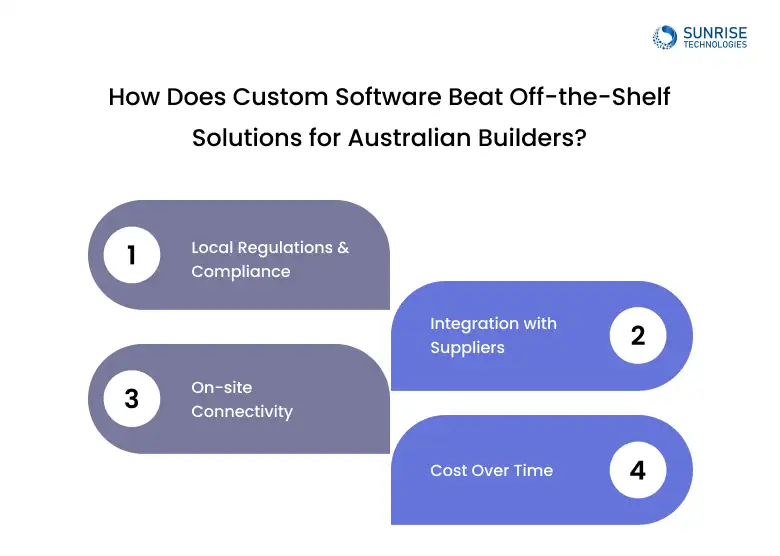 SUNRISE TECHNOLOGIES

How Does Custom Software Beat Off-the-Shelf Solutions for Australian Builders?

1 Local Regulations & Compliance

Integration with Suppliers 2

3 On-site Connectivity

Cost Over Time 4